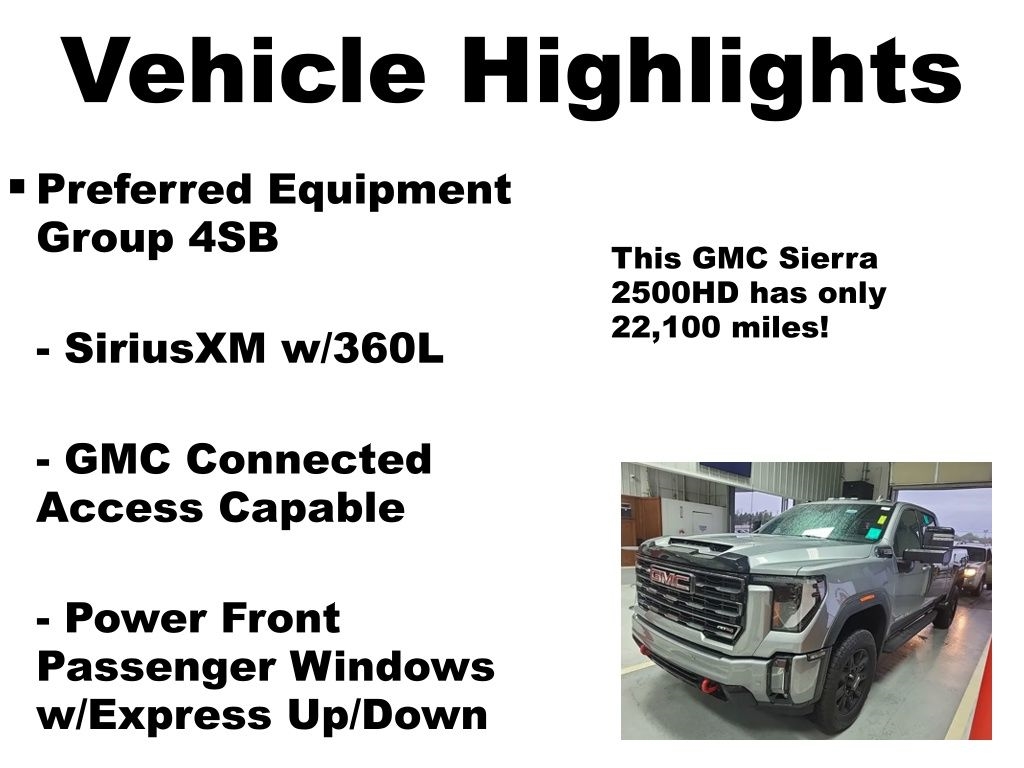 Vehicle Highlights

▪ Preferred Equipment Group 4SB

- SiriusXM w/360L

- GMC Connected Access Capable

- Power Front Passenger Windows w/Express Up/Down

This GMC Sierra 2500HD has only 22,100 miles!

GMC